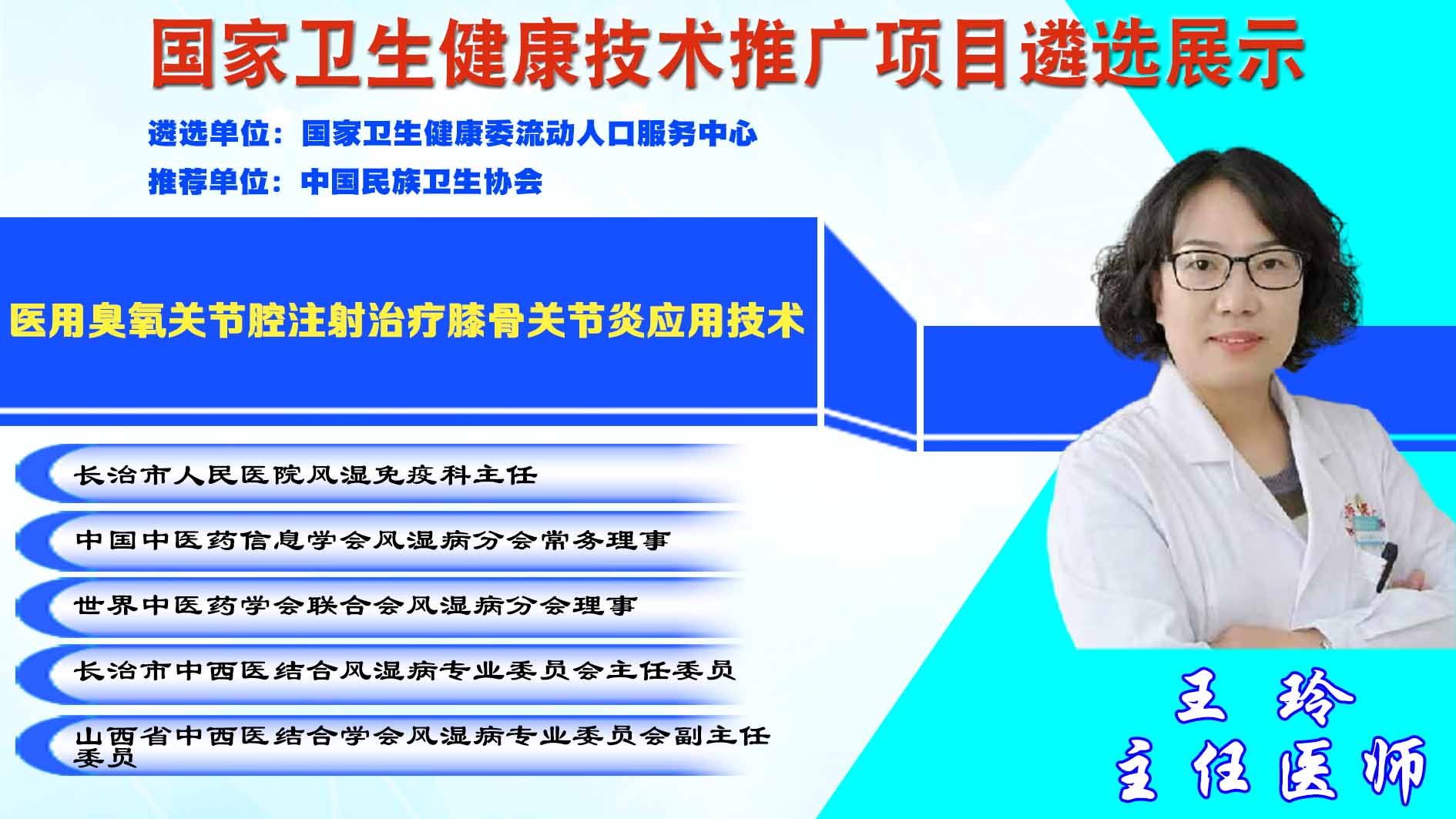 国家卫生健康技术推广项目遴选展示

遴选单位：国家卫生健康委流动人口服务中心

推荐单位：中国民族卫生协会

医用臭氧关节腔注射治疗膝骨关节炎应用技术

长治市人民医院风湿免疫科主任

中国中医药信息学会风湿病分会常务理事

世界中医药学会联合会风湿病分会理事

长治市中西医结合风湿病专业委员会主任委员

山西省中西医结合学会风湿病专业委员会副主任委员

王 玲
主任医师